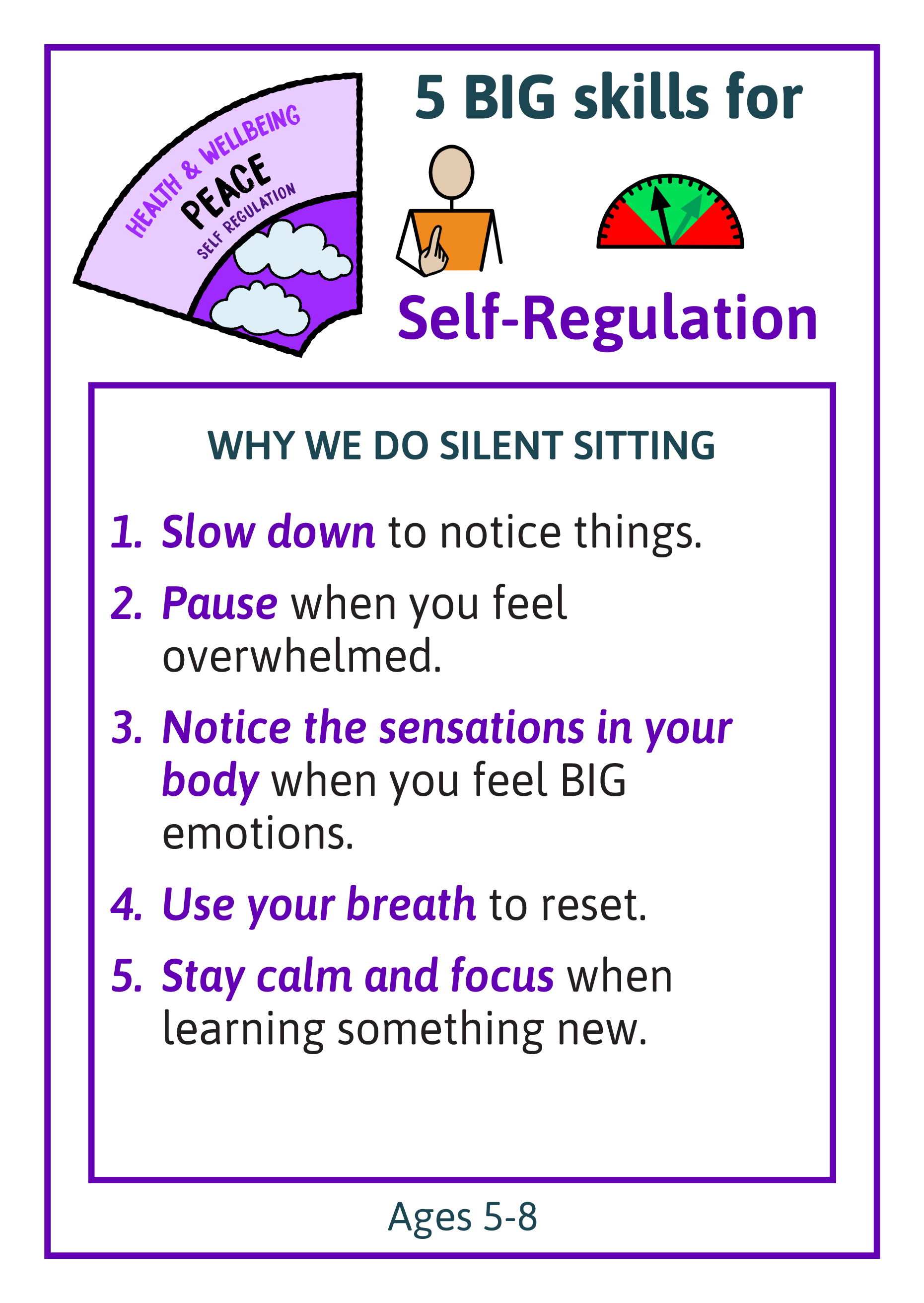 HEALTH & WELLBEING
PEACE
SELF REGULATION

5 BIG skills for

Self-Regulation

WHY WE DO SILENT SITTING

1. Slow down to notice things.
2. Pause when you feel overwhelmed.
3. Notice the sensations in your body when you feel BIG emotions.
4. Use your breath to reset.
5. Stay calm and focus when learning something new.

Ages 5-8